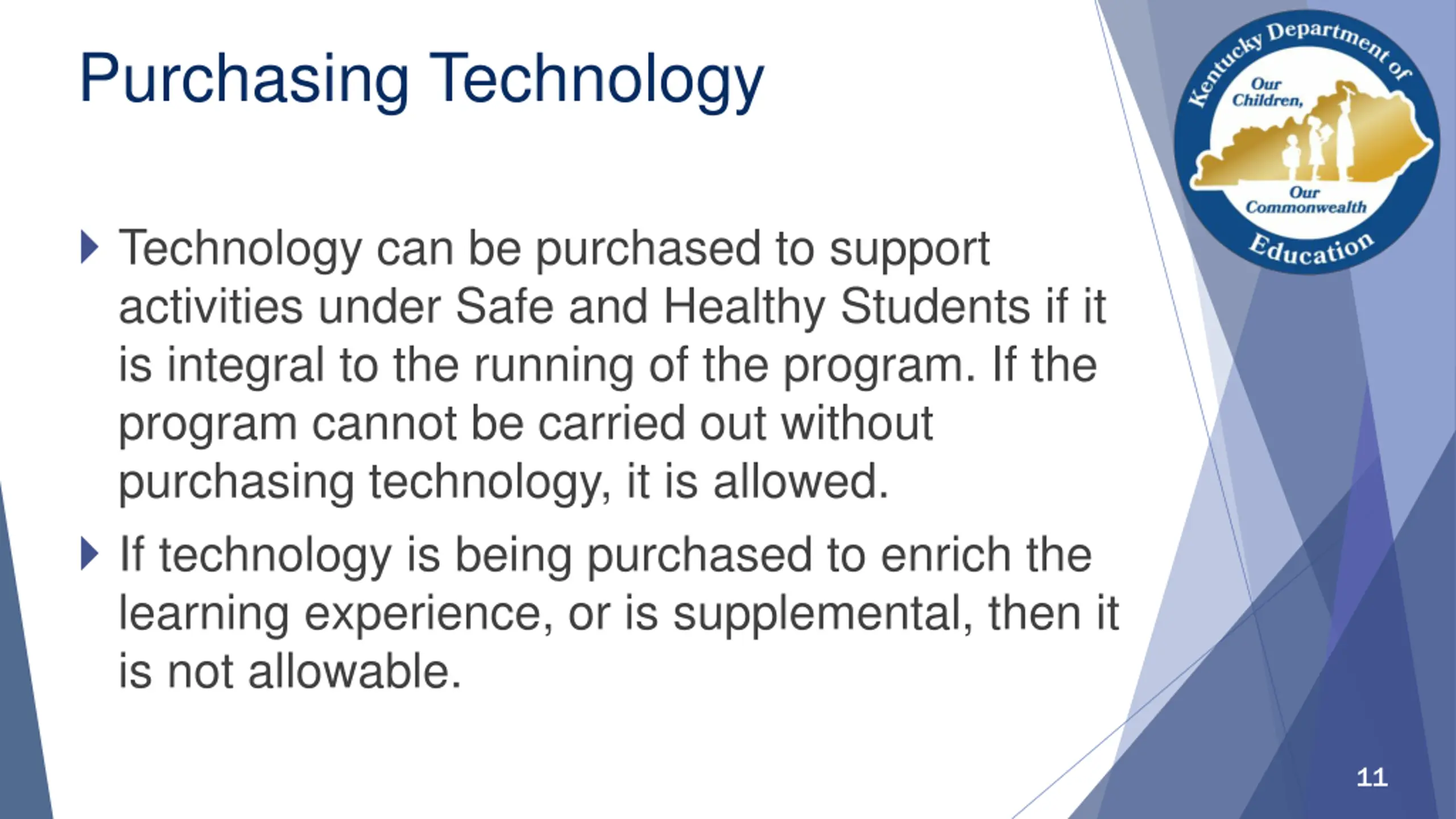 Purchasing Technology

Kentucky Department of Education
Our Children,
Our Commonwealth

Technology can be purchased to support activities under Safe and Healthy Students if it is integral to the running of the program. If the program cannot be carried out without purchasing technology, it is allowed.

If technology is being purchased to enrich the learning experience, or is supplemental, then it is not allowable.

11